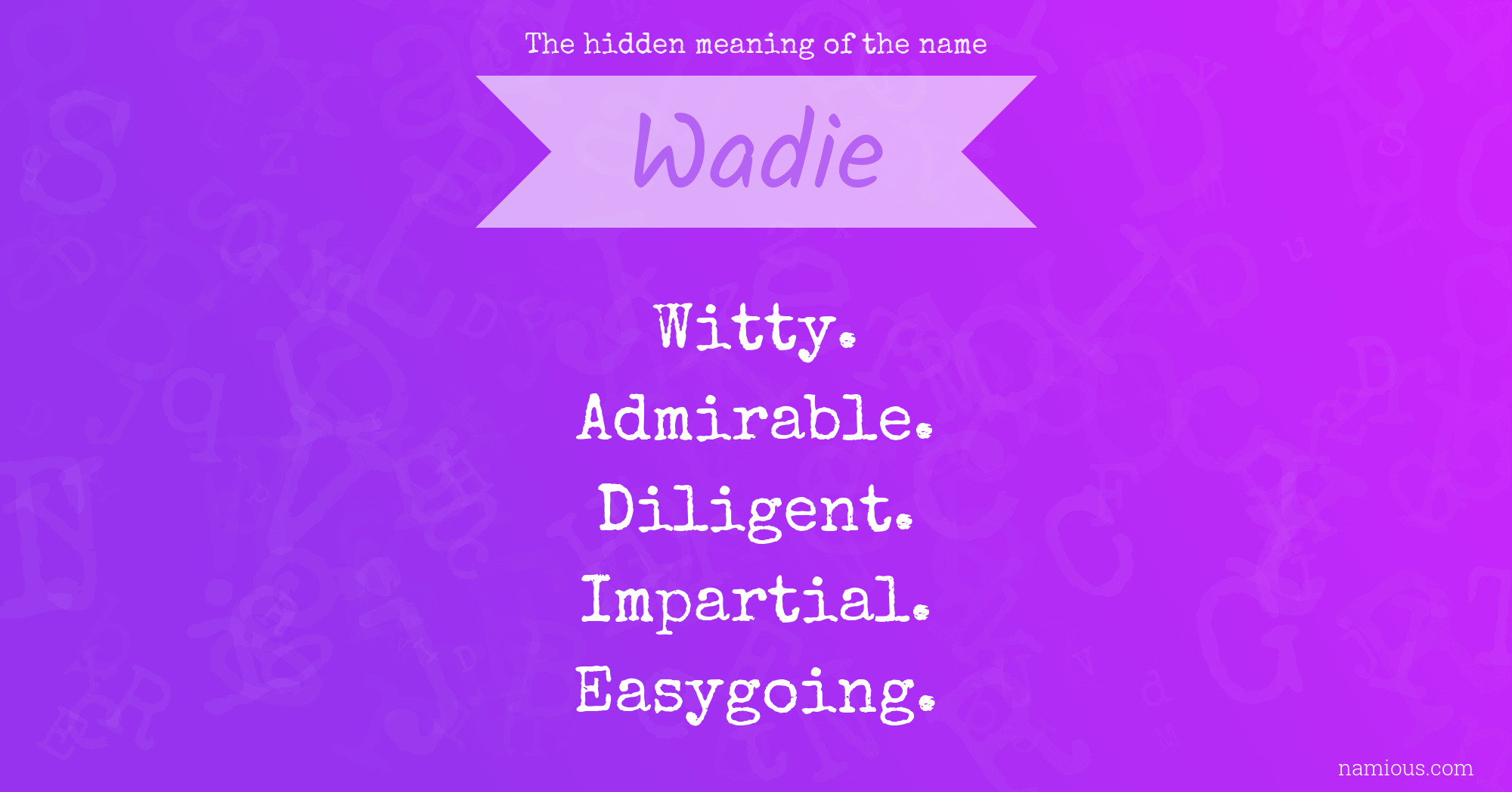 The hidden meaning of the name

Wadie

Witty.
Admirable.
Diligent.
Impartial.
Easygoing.

namious.com